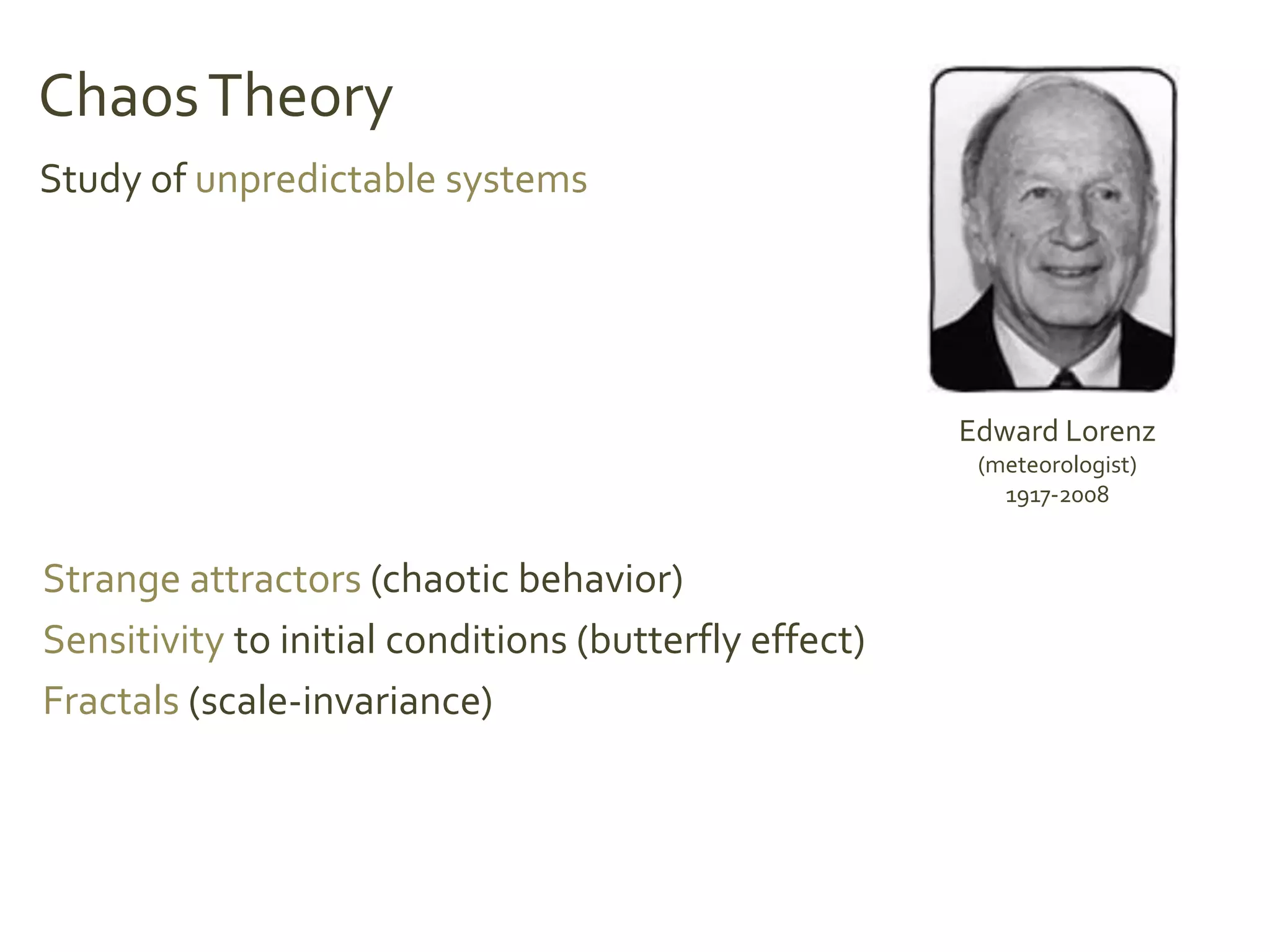 Chaos Theory

Study of unpredictable systems

Edward Lorenz
(meteorologist)
1917-2008

Strange attractors (chaotic behavior)

Sensitivity to initial conditions (butterfly effect)

Fractals (scale-invariance)